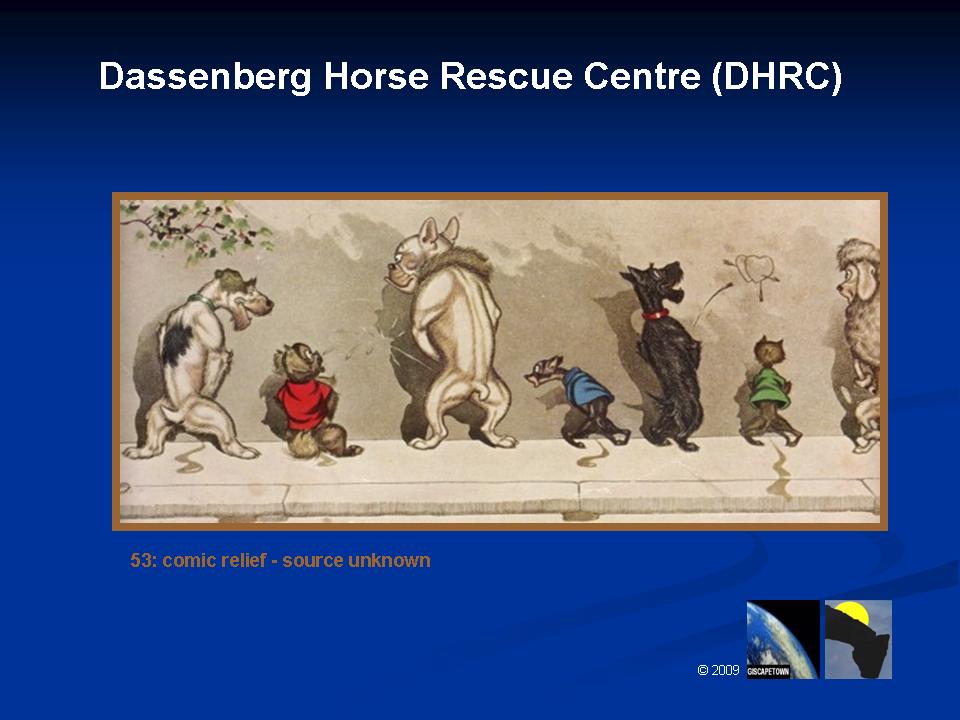 Dassenberg Horse Rescue Centre (DHRC)

53: comic relief - source unknown

© 2009

GISCAPETOWN